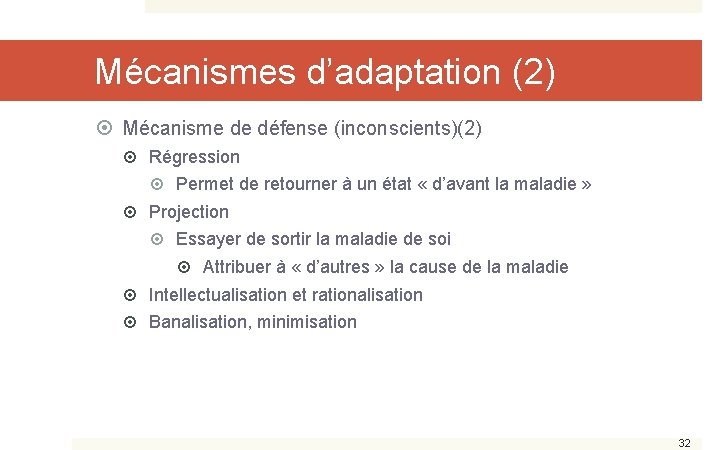 Mécanismes d’adaptation (2)

Mécanisme de défense (inconscients)(2)

Régression

Permet de retourner à un état « d’avant la maladie »

Projection

Essayer de sortir la maladie de soi

Attribuer à « d’autres » la cause de la maladie

Intellectualisation et rationalisation

Banalisation, minimisation

32